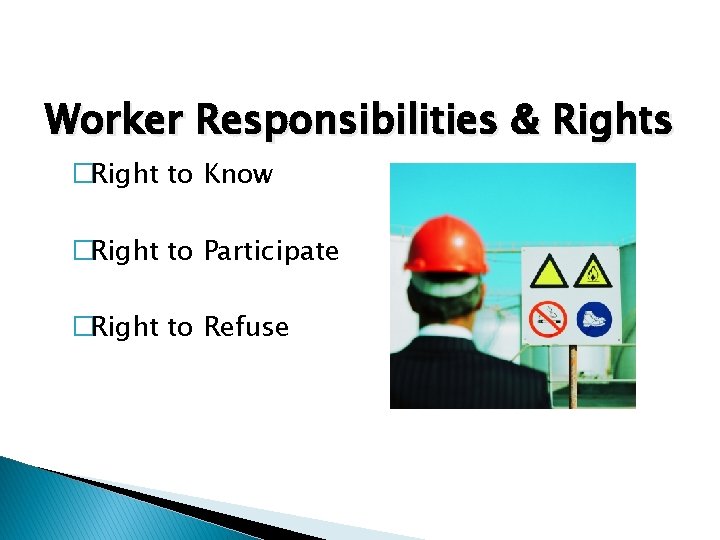 Worker Responsibilities & Rights

□Right to Know

□Right to Participate

□Right to Refuse